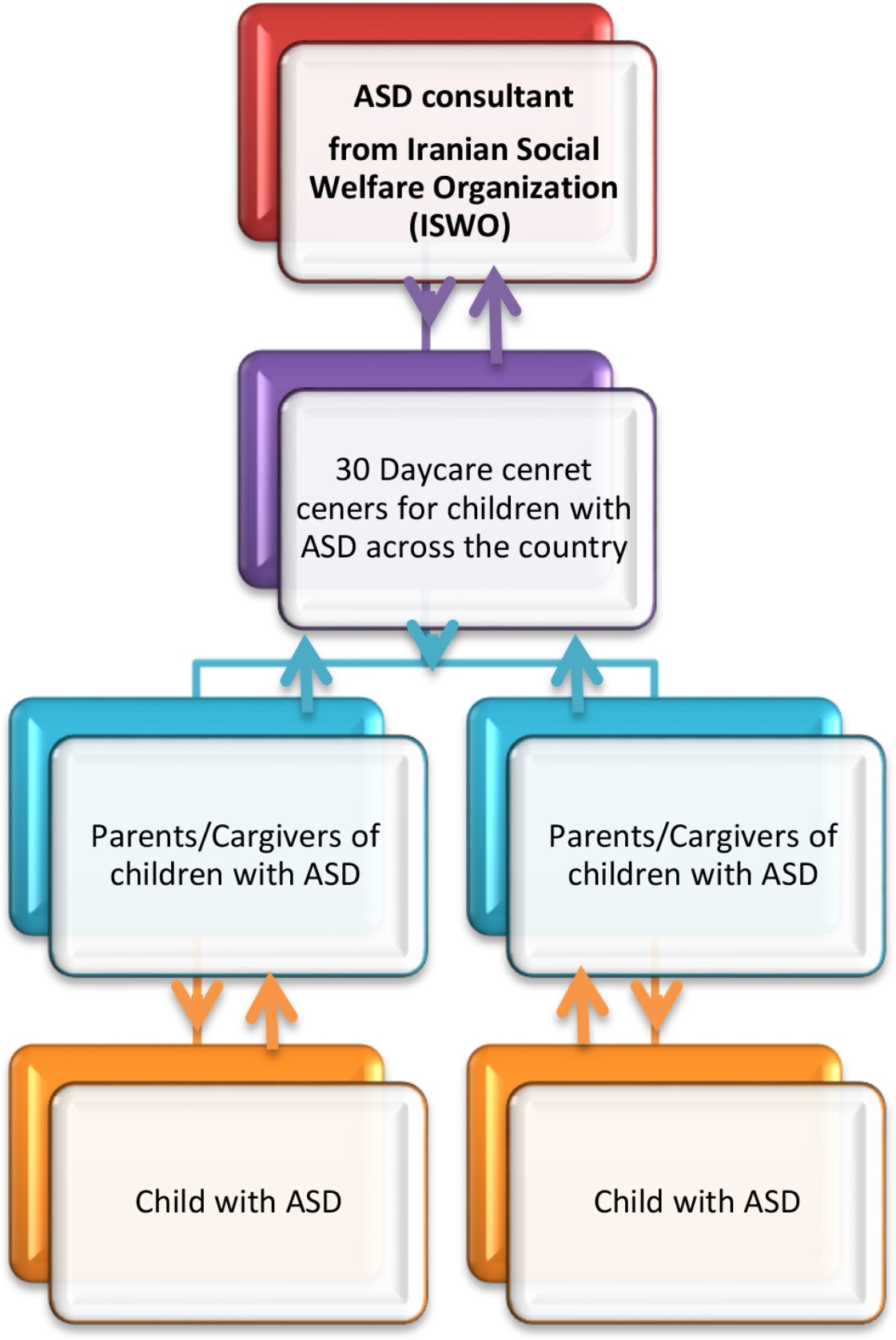 ASD consultant

from Iranian Social Welfare Organization (ISWO)

30 Daycare cenret ceners for children with ASD across the country

Parents/Cargivers of children with ASD

Parents/Cargivers of children with ASD

Child with ASD

Child with ASD